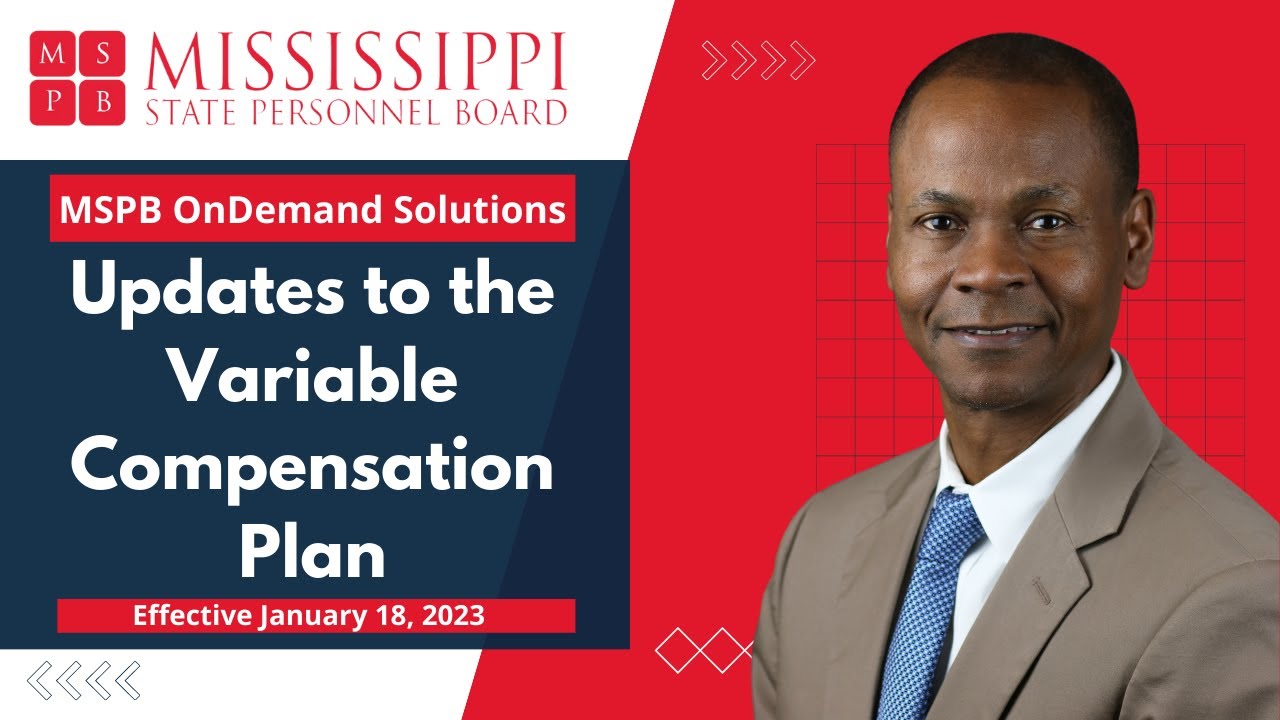 M S
P B
MISSISSIPPI
STATE PERSONNEL BOARD

MSPB OnDemand Solutions

Updates to the Variable Compensation Plan

Effective January 18, 2023